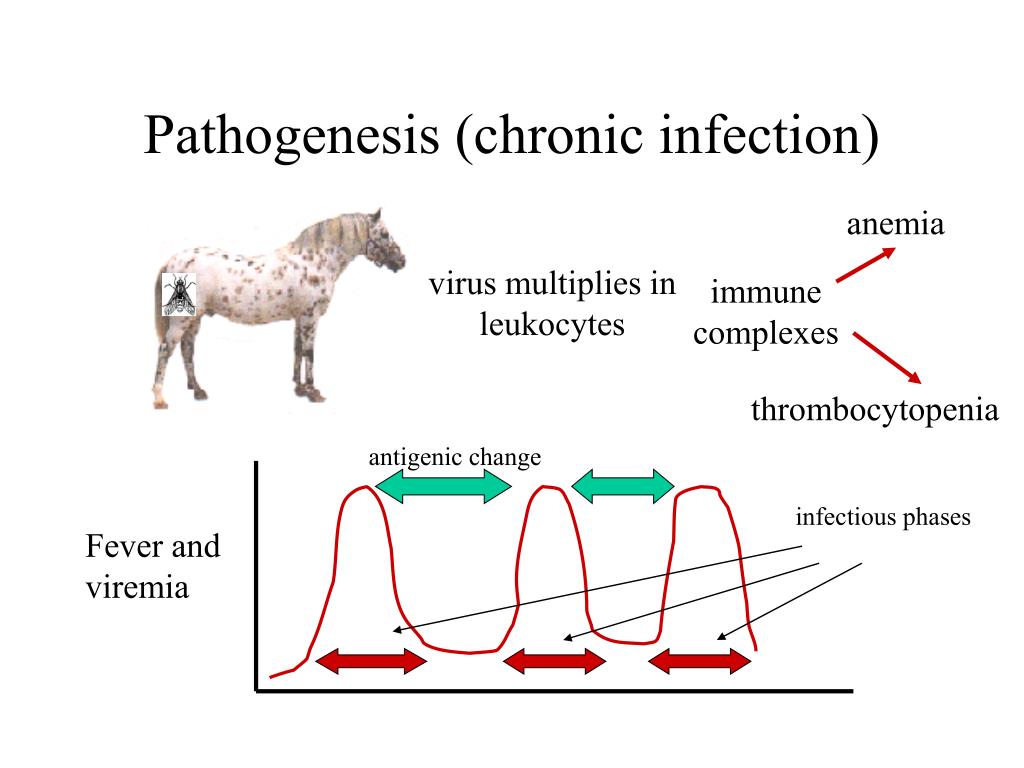 Pathogenesis (chronic infection)

virus multiplies in leukocytes

immune complexes

anemia

thrombocytopenia

antigenic change

infectious phases

Fever and viremia